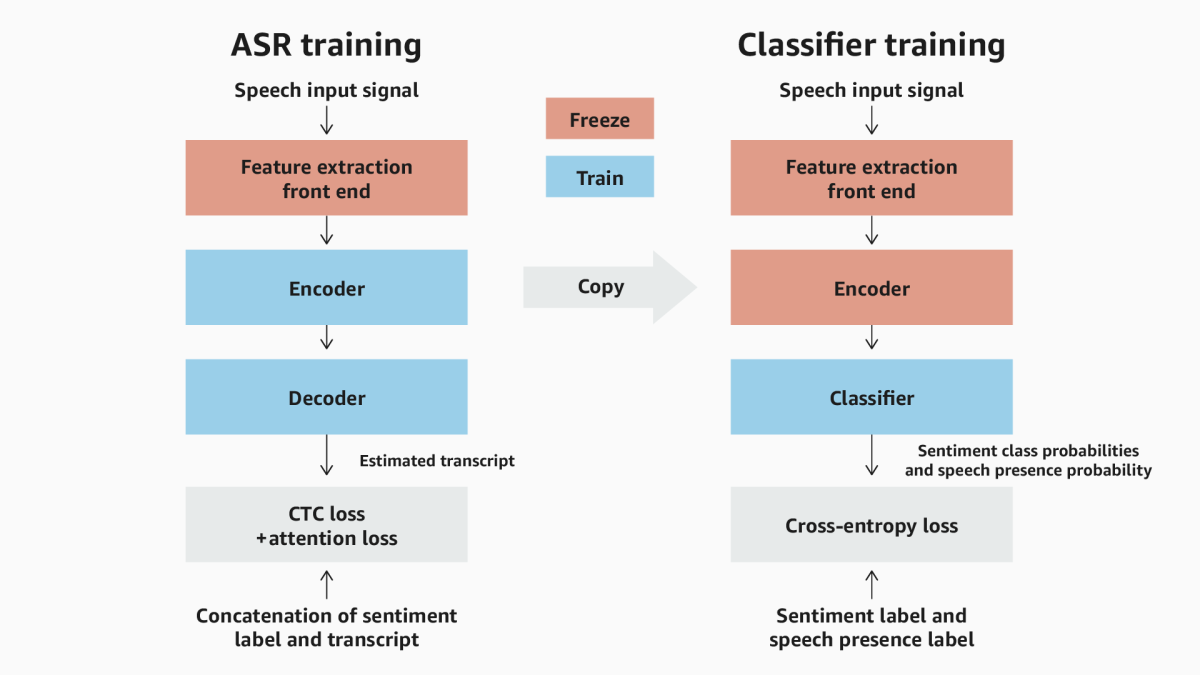 ASR training

Speech input signal

Feature extraction front end

Encoder

Decoder

Estimated transcript

CTC loss +attention loss

Concatenation of sentiment label and transcript

Freeze

Train

Copy

Classifier training

Speech input signal

Feature extraction front end

Encoder

Classifier

Sentiment class probabilities and speech presence probability

Cross-entropy loss

Sentiment label and speech presence label